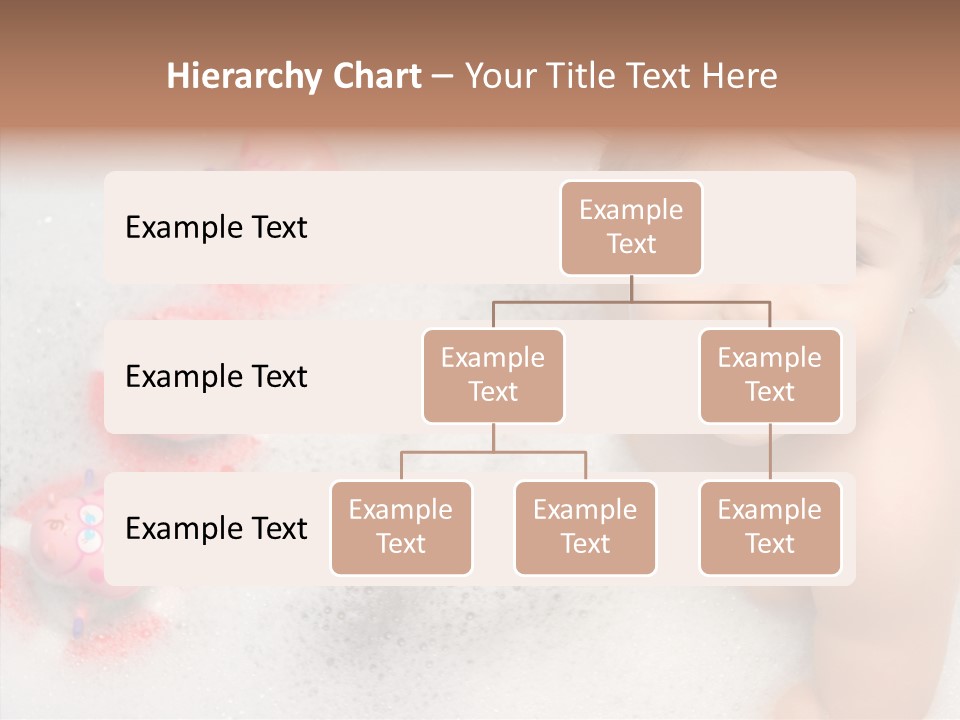 Hierarchy Chart – Your Title Text Here

Example Text

Example Text

Example Text

Example Text

Example Text

Example Text

Example Text

Example Text

Example Text